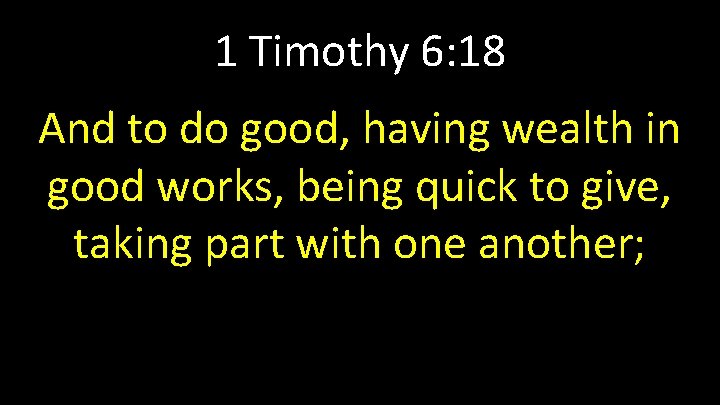 1 Timothy 6:18

And to do good, having wealth in good works, being quick to give, taking part with one another;